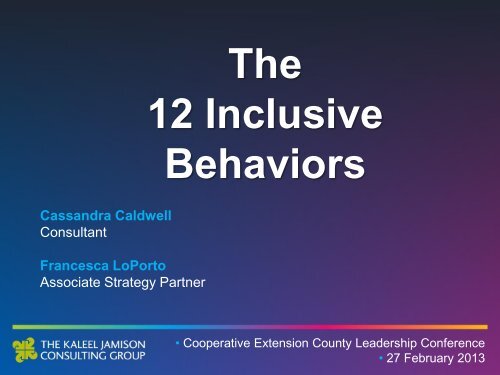 The
12 Inclusive
Behaviors

Cassandra Caldwell
Consultant

Francesca LoPorto
Associate Strategy Partner

THE KALEEL JAMISON
CONSULTING GROUP

• Cooperative Extension County Leadership Conference
• 27 February 2013